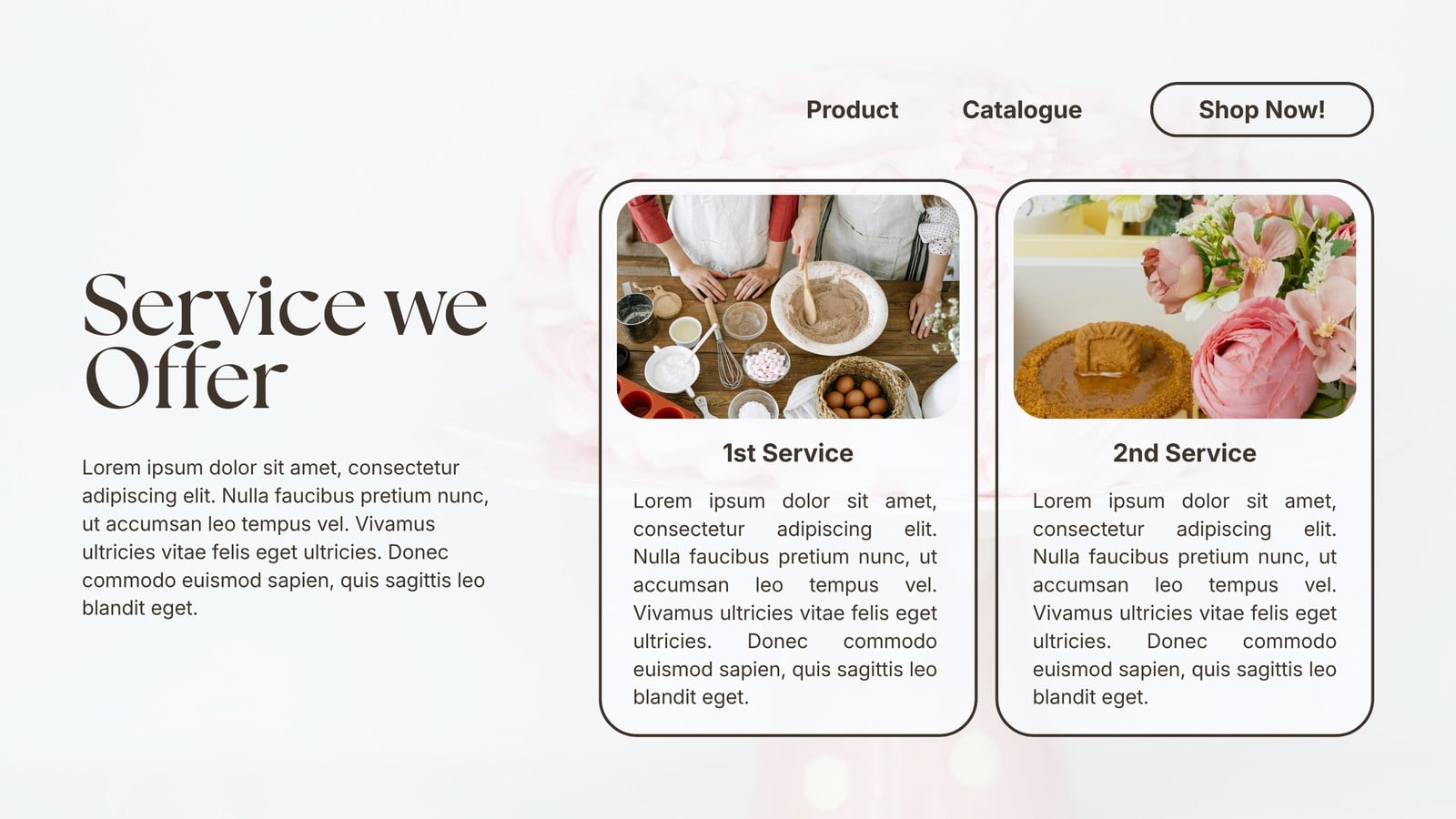 Product Catalogue Shop Now!

Service we Offer

Lorem ipsum dolor sit amet, consectetur adipiscing elit. Nulla faucibus pretium nunc, ut accumsan leo tempus vel. Vivamus ultricies vitae felis eget ultricies. Donec commodo euismod sapien, quis sagittis leo blandit eget.

1st Service

Lorem ipsum dolor sit amet, consectetur adipiscing elit. Nulla faucibus pretium nunc, ut accumsan leo tempus vel. Vivamus ultricies vitae felis eget ultricies. Donec commodo euismod sapien, quis sagittis leo blandit eget.

2nd Service

Lorem ipsum dolor sit amet, consectetur adipiscing elit. Nulla faucibus pretium nunc, ut accumsan leo tempus vel. Vivamus ultricies vitae felis eget ultricies. Donec commodo euismod sapien, quis sagittis leo blandit eget.